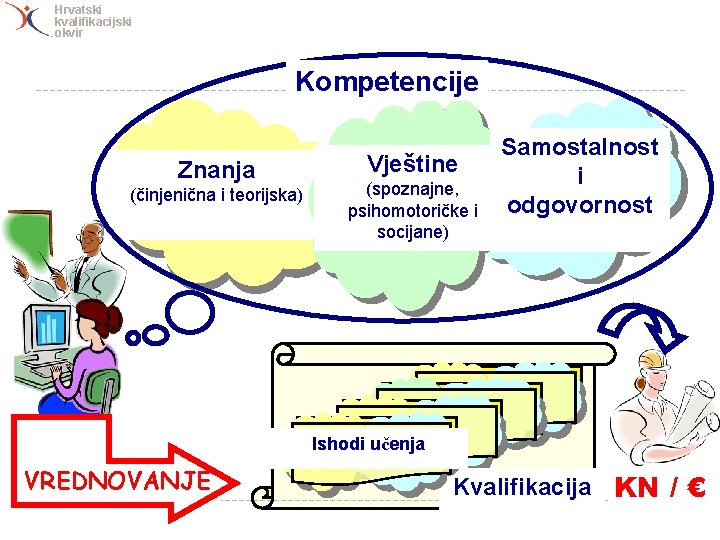 Hrvatski kvalifikacijski okvir

Kompetencije

Znanja
(činjenična i teorijska)

Vještine
(spoznajne, psihomotoričke i socijane)

Samostalnost
i
odgovornost

Ishodi učenja

VREDNOVANJE

Kvalifikacija

KN / €